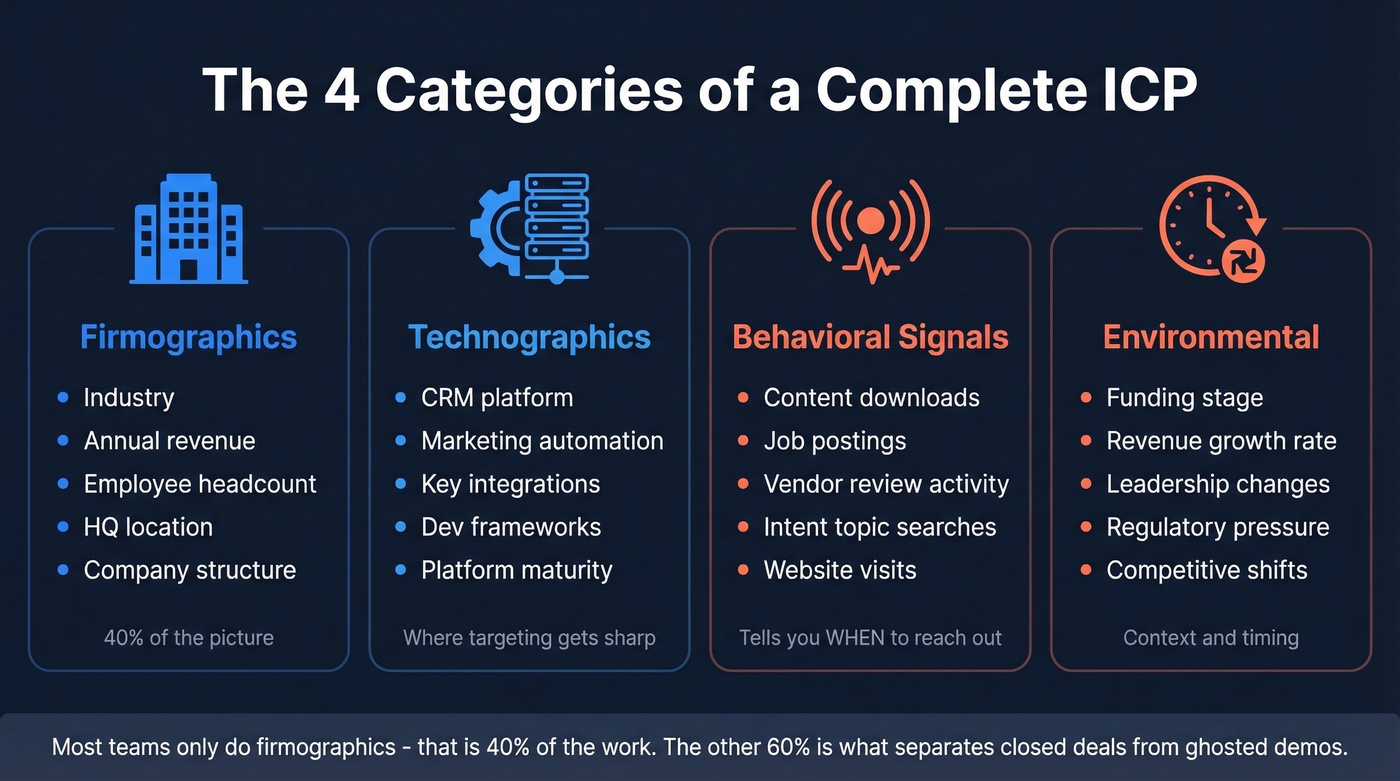 The 4 Categories of a Complete ICP

Firmographics
- Industry
- Annual revenue
- Employee headcount
- HQ location
- Company structure

40% of the picture

Technographics
- CRM platform
- Marketing automation
- Key integrations
- Dev frameworks
- Platform maturity

Where targeting gets sharp

Behavioral Signals
- Content downloads
- Job postings
- Vendor review activity
- Intent topic searches
- Website visits

Tells you WHEN to reach out

Environmental
- Funding stage
- Revenue growth rate
- Leadership changes
- Regulatory pressure
- Competitive shifts

Context and timing

Most teams only do firmographics - that is 40% of the work. The other 60% is what separates closed deals from ghosted demos.